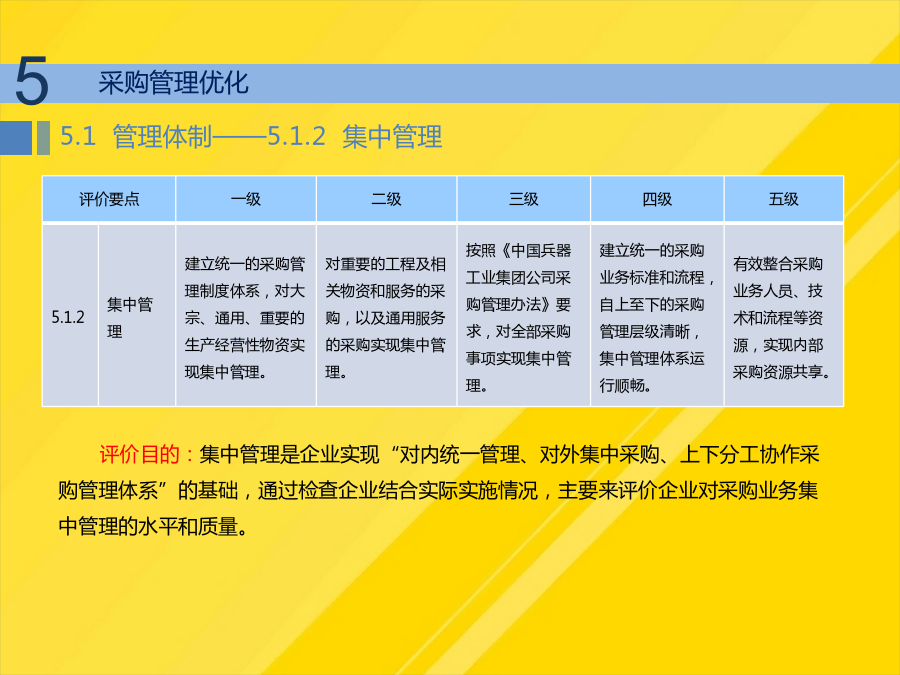 5 采购管理优化

5.1 管理体制——5.1.2 集中管理

| 评价要点 | | 一级 | 二级 | 三级 | 四级 | 五级 |
|---|---|---|---|---|---|---|
| 5.1.2 | 集中管理 | 建立统一的采购管理制度体系，对大宗、通用、重要的生产经营性物资实现集中管理。 | 对重要的工程及相关物资和服务的采购，以及通用服务的采购实现集中管理。 | 按照《中国兵器工业集团公司采购管理办法》要求，对全部采购事项实现集中管理。 | 建立统一的采购业务标准和流程，自上至下的采购管理层级清晰，集中管理体系运行顺畅。 | 有效整合采购业务人员、技术和流程等资源，实现内部采购资源共享。 |

评价目的：集中管理是企业实现“对内统一管理、对外集中采购、上下分工协作采购管理体系”的基础，通过检查企业结合实际实施情况，主要来评价企业对采购业务集中管理的水平和质量。